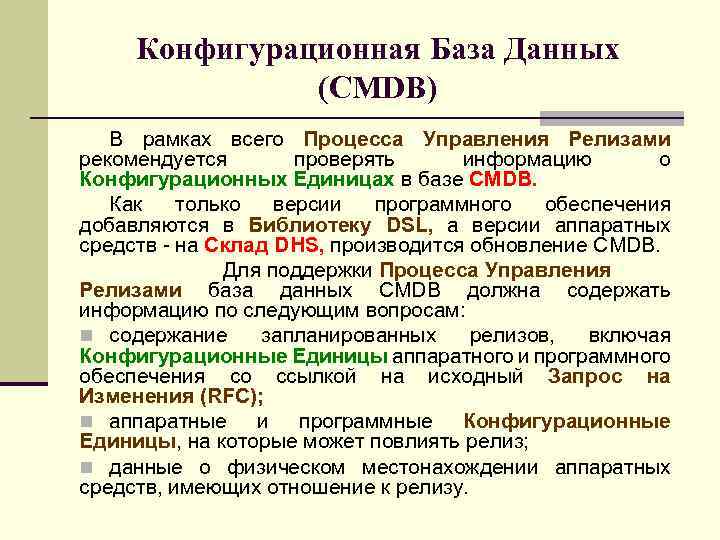 Конфигурационная База Данных (CMDB)

В рамках всего Процесса Управления Релизами рекомендуется проверять информацию о Конфигурационных Единицах в базе CMDB.

Как только версии программного обеспечения добавляются в Библиотеку DSL, а версии аппаратных средств - на Склад DHS, производится обновление CMDB.

Для поддержки Процесса Управления Релизами база данных CMDB должна содержать информацию по следующим вопросам:

содержание запланированных релизов, включая Конфигурационные Единицы аппаратного и программного обеспечения со ссылкой на исходный Запрос на Изменения (RFC);

аппаратные и программные Конфигурационные Единицы, на которые может повлиять релиз;

данные о физическом местонахождении аппаратных средств, имеющих отношение к релизу.